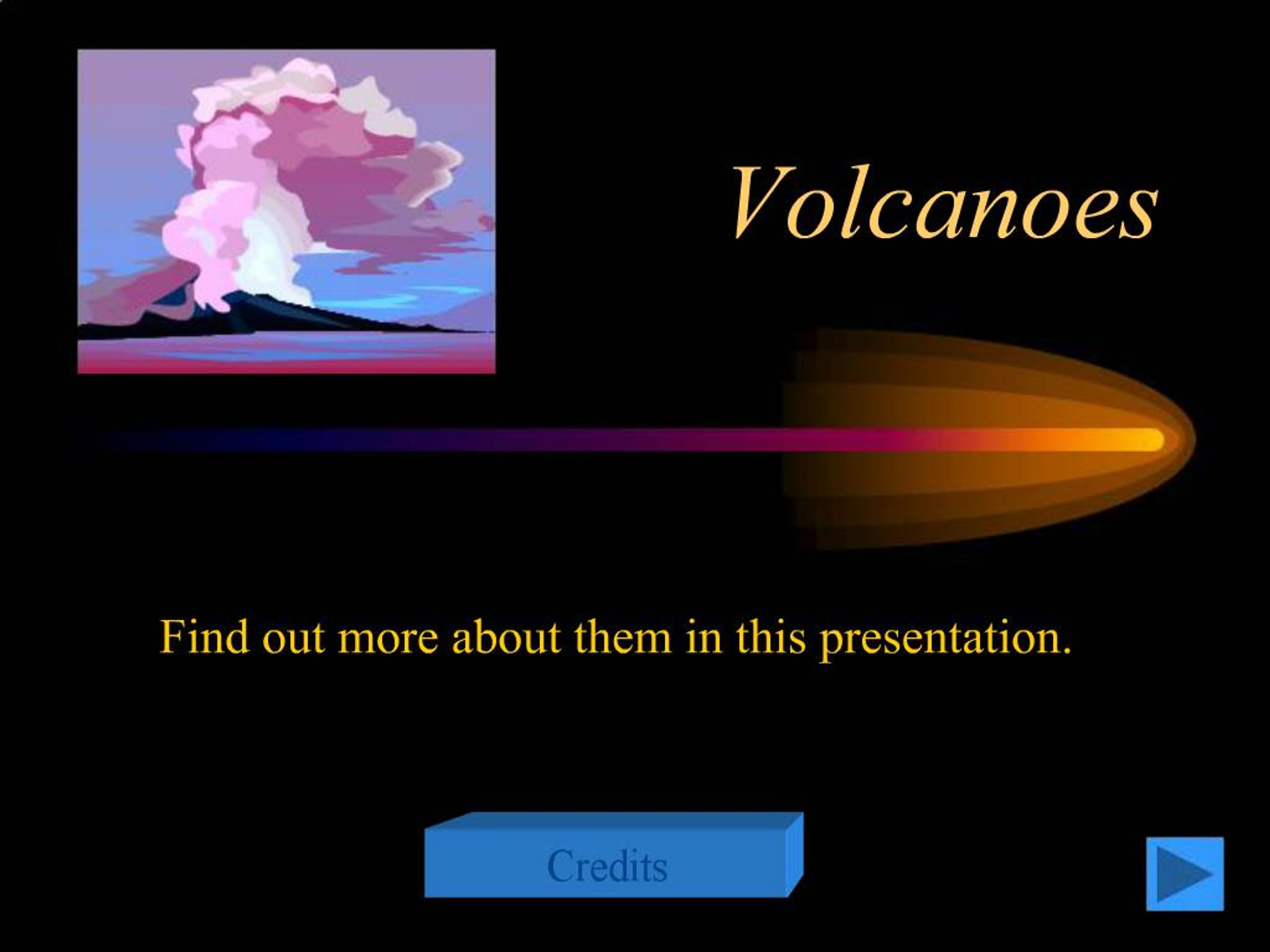 Volcanoes

Find out more about them in this presentation.

Credits